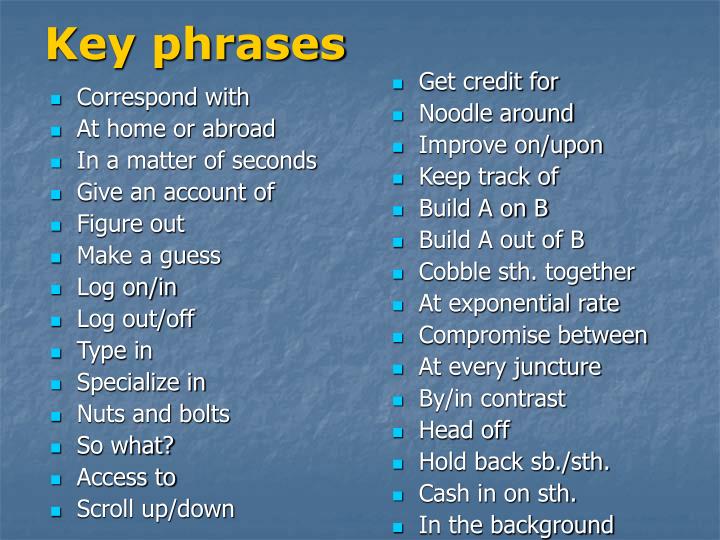 Key phrases

- Correspond with
- At home or abroad
- In a matter of seconds
- Give an account of
- Figure out
- Make a guess
- Log on/in
- Log out/off
- Type in
- Specialize in
- Nuts and bolts
- So what?
- Access to
- Scroll up/down

- Get credit for
- Noodle around
- Improve on/upon
- Keep track of
- Build A on B
- Build A out of B
- Cobble sth. together
- At exponential rate
- Compromise between
- At every juncture
- By/in contrast
- Head off
- Hold back sb./sth.
- Cash in on sth.
- In the background